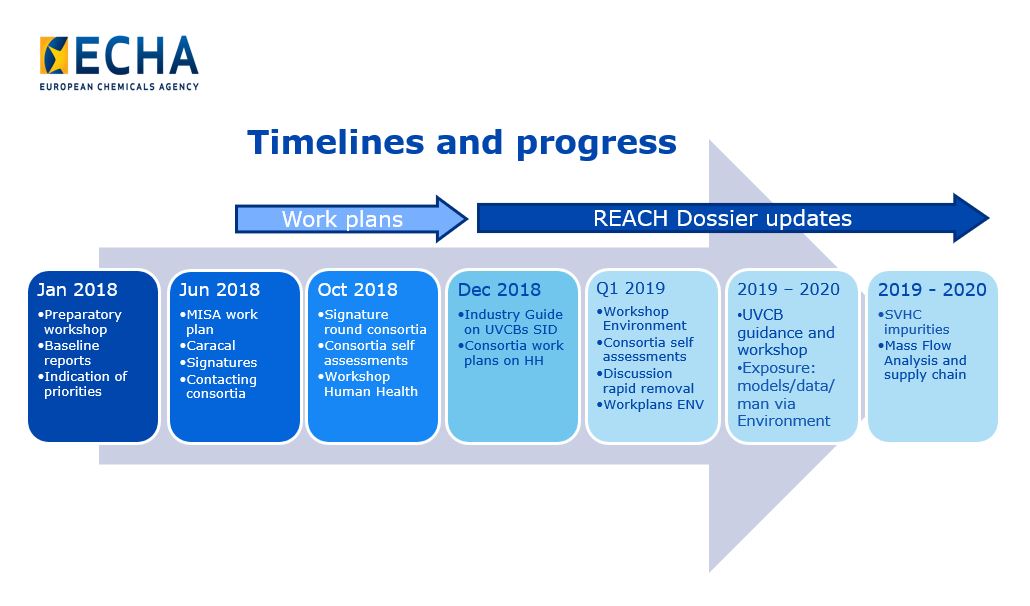 ECHA
EUROPEAN CHEMICALS AGENCY

Timelines and progress

Work plans

REACH Dossier updates

Jan 2018
•Preparatory workshop
•Baseline reports
•Indication of priorities

Jun 2018
•MISA work plan
•Caracal
•Signatures
•Contacting consortia

Oct 2018
•Signature round consortia
•Consortia self assessments
•Workshop Human Health

Dec 2018
•Industry Guide on UVCBs SID
•Consortia work plans on HH

Q1 2019
•Workshop Environment
•Consortia self assessments
•Discussion rapid removal
•Workplans ENV

2019 – 2020
•UVCB guidance and workshop
•Exposure: models/data/ man via Environment

2019 - 2020
•SVHC impurities
•Mass Flow Analysis and supply chain